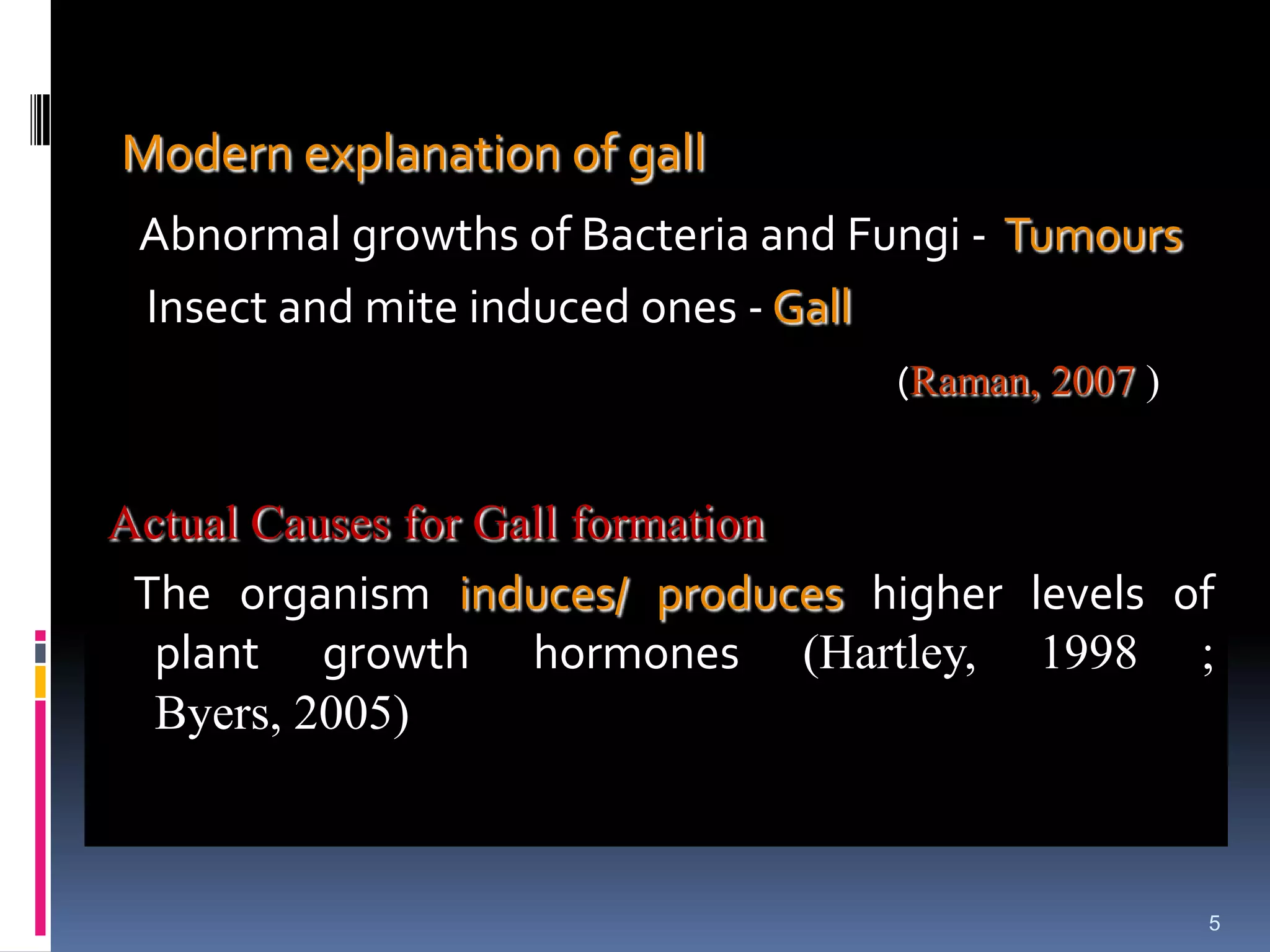 Modern explanation of gall

Abnormal growths of Bacteria and Fungi - Tumours

Insect and mite induced ones - Gall

(Raman, 2007 )

Actual Causes for Gall formation

The organism induces/ produces higher levels of plant growth hormones (Hartley, 1998 ; Byers, 2005)

5